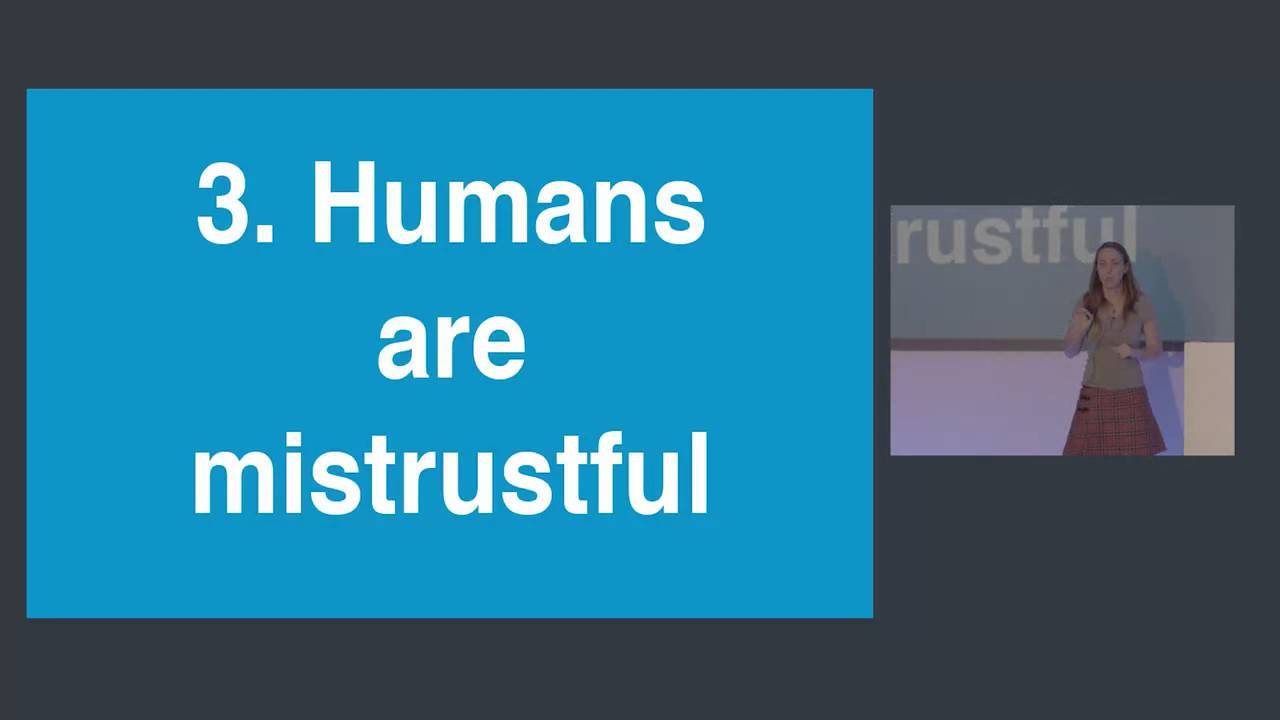 3. Humans are mistrustful

rustful